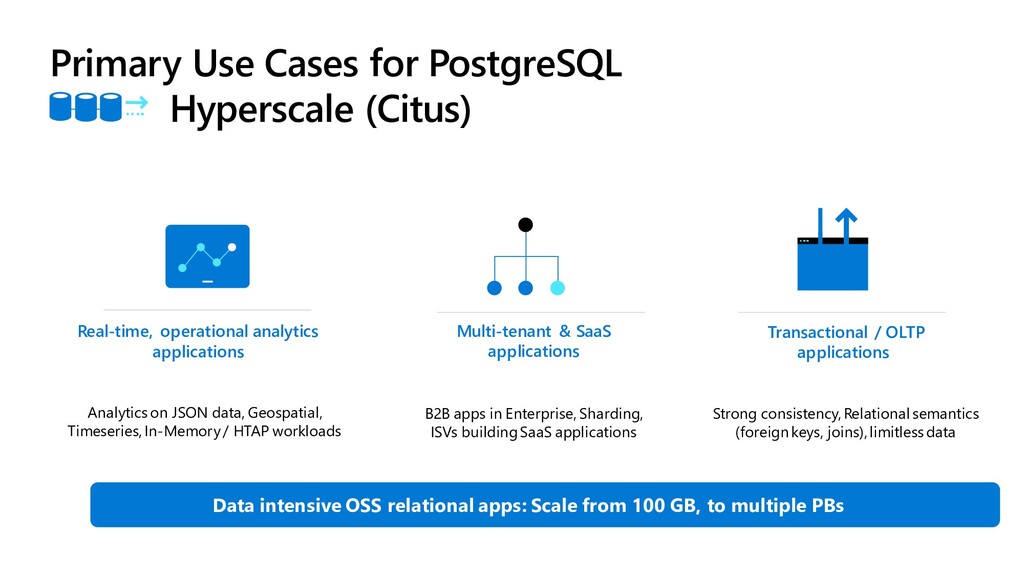 Primary Use Cases for PostgreSQL Hyperscale (Citus)

Real-time, operational analytics applications

Analytics on JSON data, Geospatial, Timeseries, In-Memory / HTAP workloads

Multi-tenant & SaaS applications

B2B apps in Enterprise, Sharding, ISVs building SaaS applications

Transactional / OLTP applications

Strong consistency, Relational semantics (foreign keys, joins), limitless data

Data intensive OSS relational apps: Scale from 100 GB, to multiple PBs